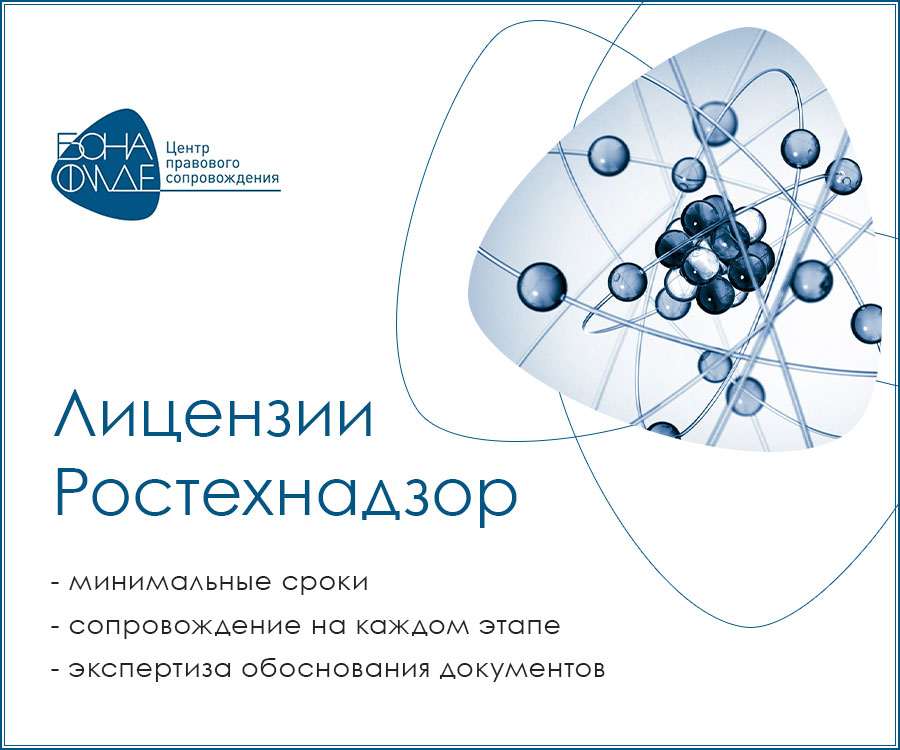 БОНА ФИДЕ Центр правового сопровождения

Лицензии Ростехнадзор

- минимальные сроки
- сопровождение на каждом этапе
- экспертиза обоснования документов